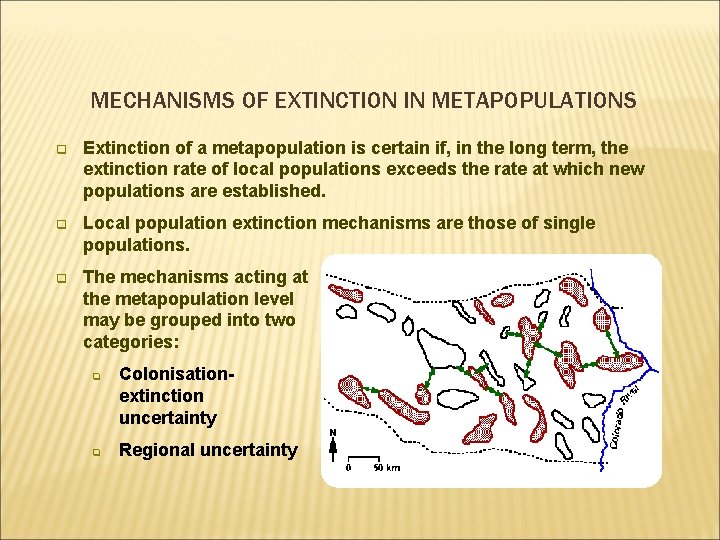 MECHANISMS OF EXTINCTION IN METAPOPULATIONS

Extinction of a metapopulation is certain if, in the long term, the extinction rate of local populations exceeds the rate at which new populations are established.

Local population extinction mechanisms are those of single populations.

The mechanisms acting at the metapopulation level may be grouped into two categories:

Colonisation-extinction uncertainty

Regional uncertainty

N

0 50 km

Colorado River